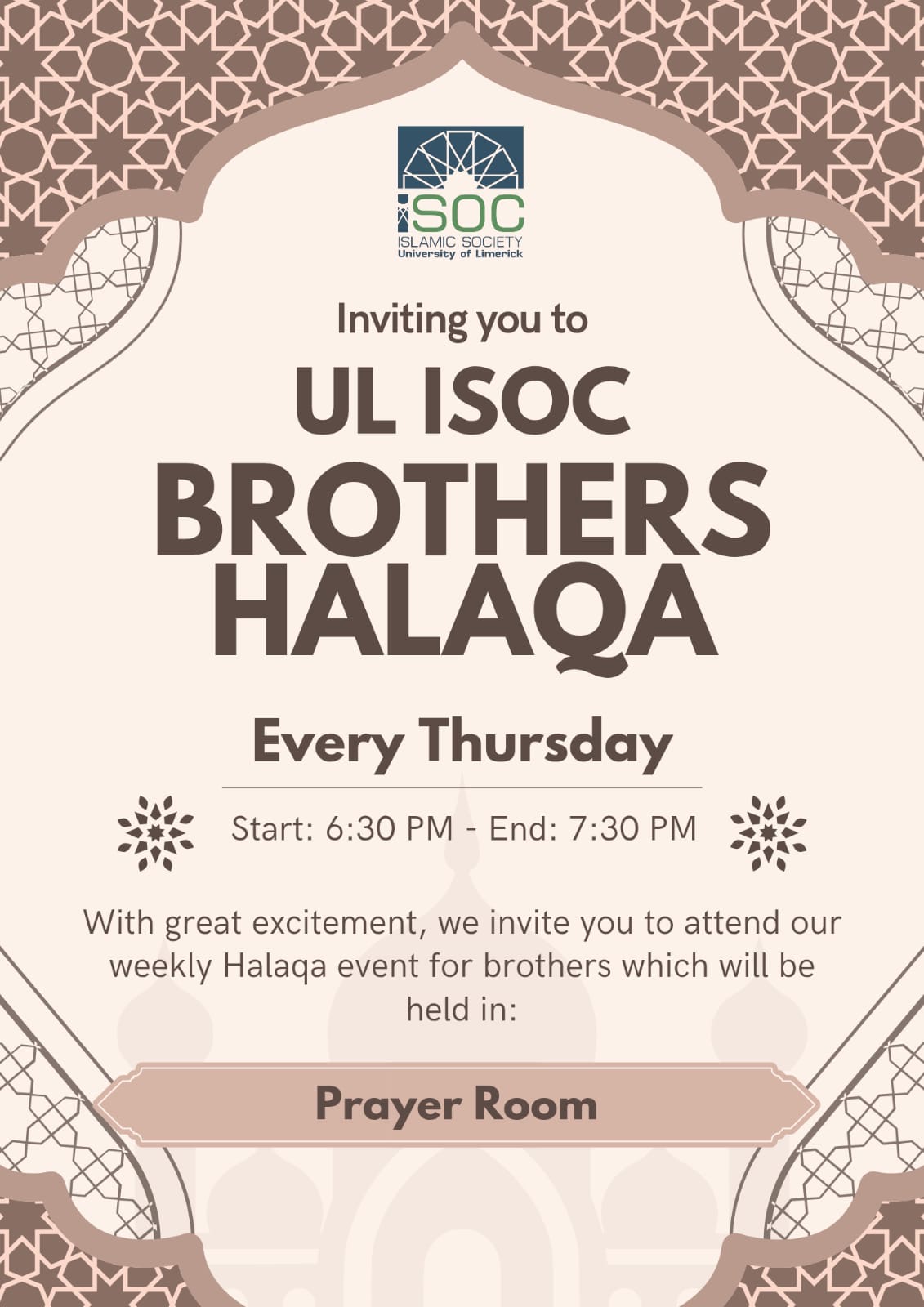 iSOC
ISLAMIC SOCIETY
University of Limerick

Inviting you to

UL ISOC
BROTHERS
HALAQA

Every Thursday

Start: 6:30 PM - End: 7:30 PM

With great excitement, we invite you to attend our weekly Halaqa event for brothers which will be held in:

Prayer Room